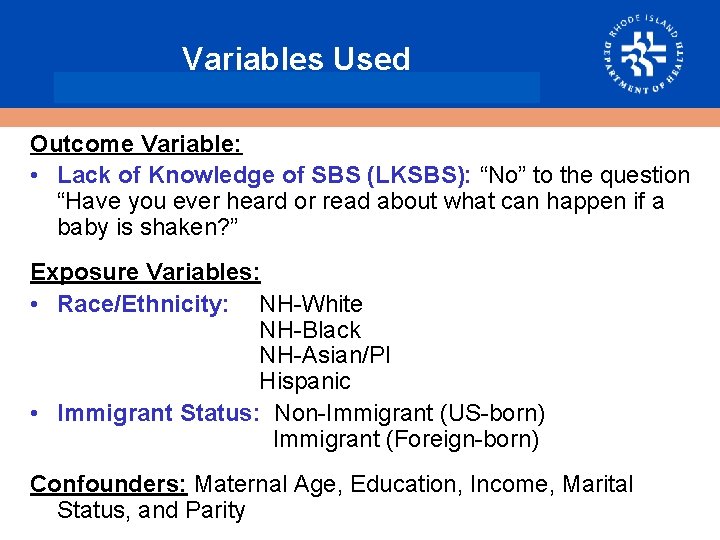 Variables Used

RHODE ISLAND DEPARTMENT OF HEALTH

Outcome Variable:

• Lack of Knowledge of SBS (LKSBS): “No” to the question “Have you ever heard or read about what can happen if a baby is shaken?”

Exposure Variables:

• Race/Ethnicity: NH-White
NH-Black
NH-Asian/PI
Hispanic

• Immigrant Status: Non-Immigrant (US-born)
Immigrant (Foreign-born)

Confounders: Maternal Age, Education, Income, Marital Status, and Parity